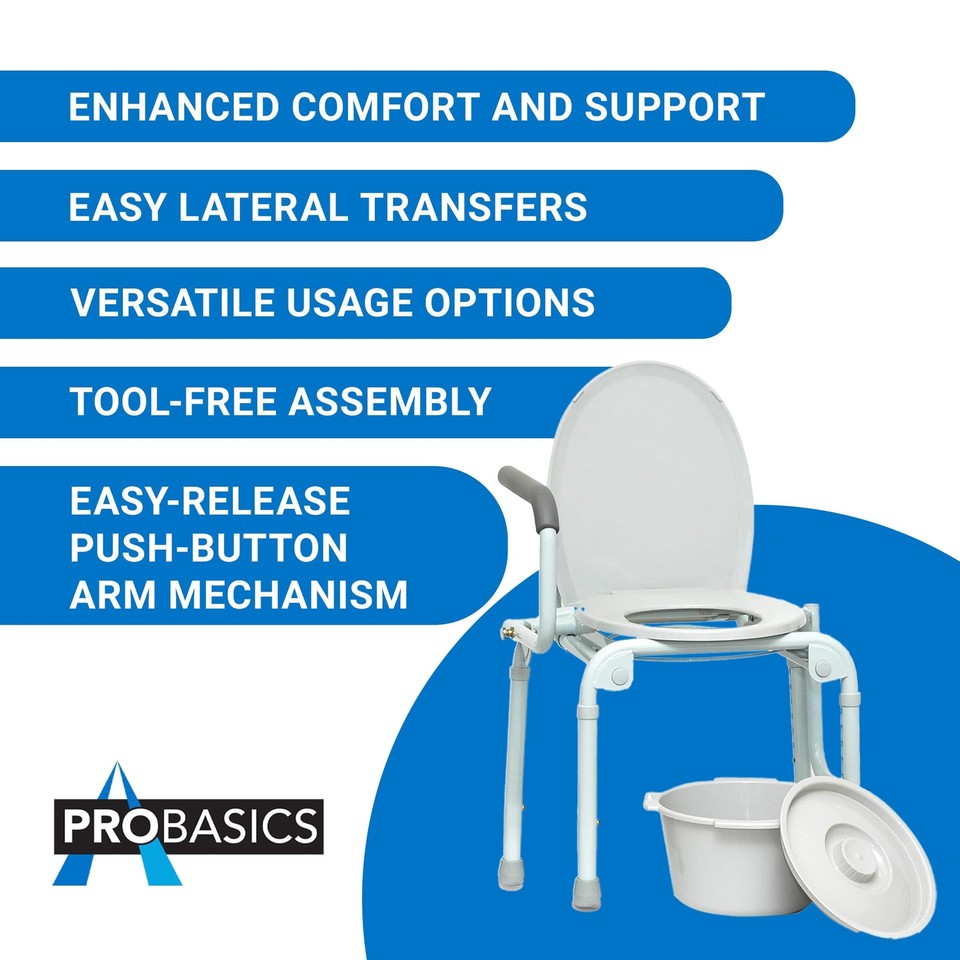 ENHANCED COMFORT AND SUPPORT

EASY LATERAL TRANSFERS

VERSATILE USAGE OPTIONS

TOOL-FREE ASSEMBLY

EASY-RELEASE PUSH-BUTTON ARM MECHANISM

PROBASICS